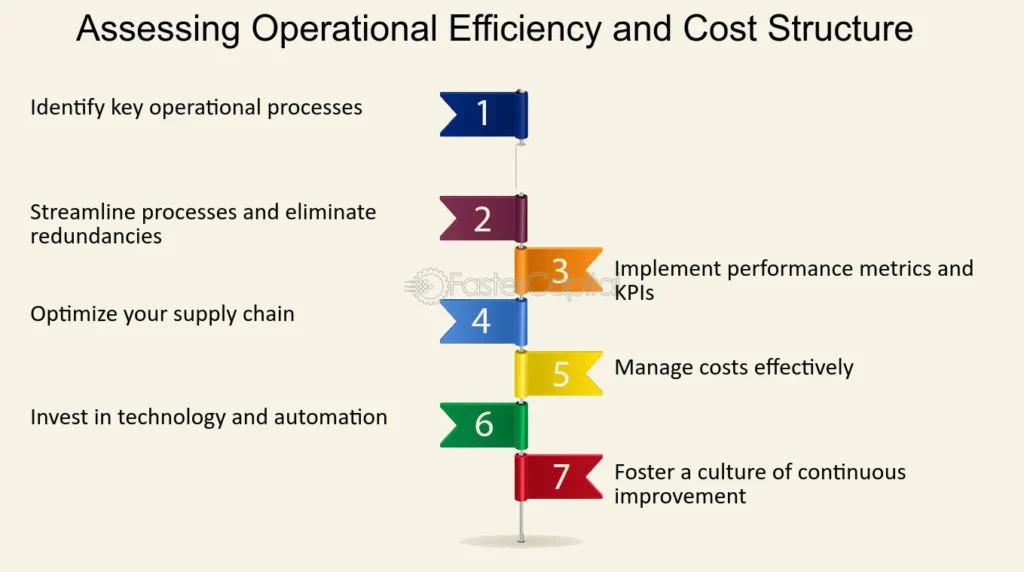 Assessing Operational Efficiency and Cost Structure

Identify key operational processes

1

Streamline processes and eliminate redundancies

2

3

Implement performance metrics and KPIs

FasterCapital

Optimize your supply chain

4

5

Manage costs effectively

Invest in technology and automation

6

7

Foster a culture of continuous improvement